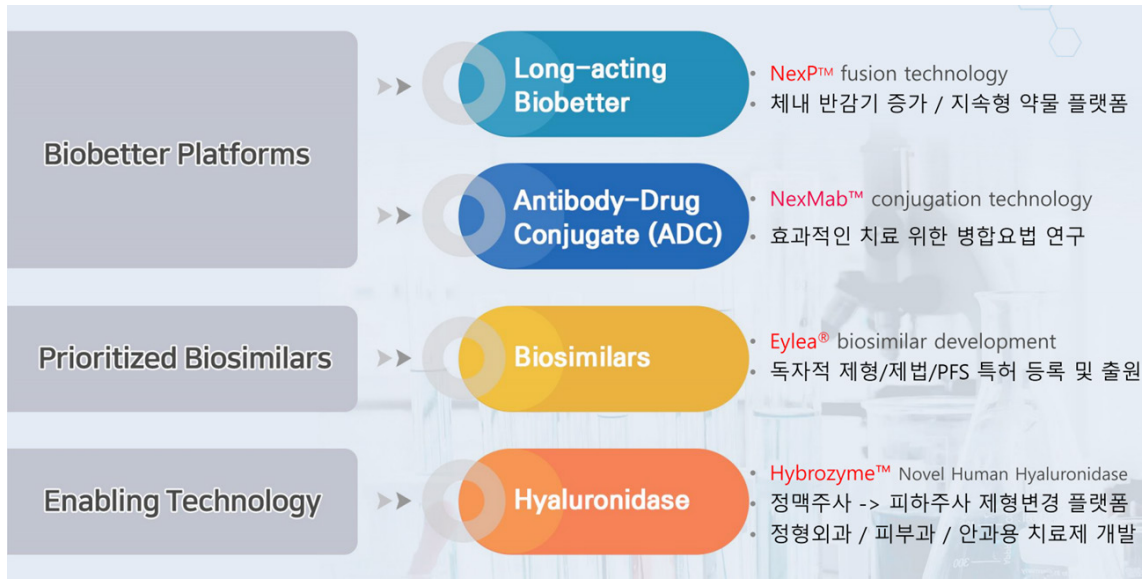 Biobetter Platforms

Long-acting Biobetter

• NexP™ fusion technology
• 체내 반감기 증가 / 지속형 약물 플랫폼

Antibody-Drug Conjugate (ADC)

• NexMab™ conjugation technology
• 효과적인 치료 위한 병합요법 연구

Prioritized Biosimilars

Biosimilars

• Eylea® biosimilar development
• 독자적 제형/제법/PFS 특허 등록 및 출원

Enabling Technology

Hyaluronidase

• Hybrozyme™ Novel Human Hyaluronidase
• 정맥주사 -> 피하주사 제형변경 플랫폼
• 정형외과 / 피부과 / 안과용 치료제 개발